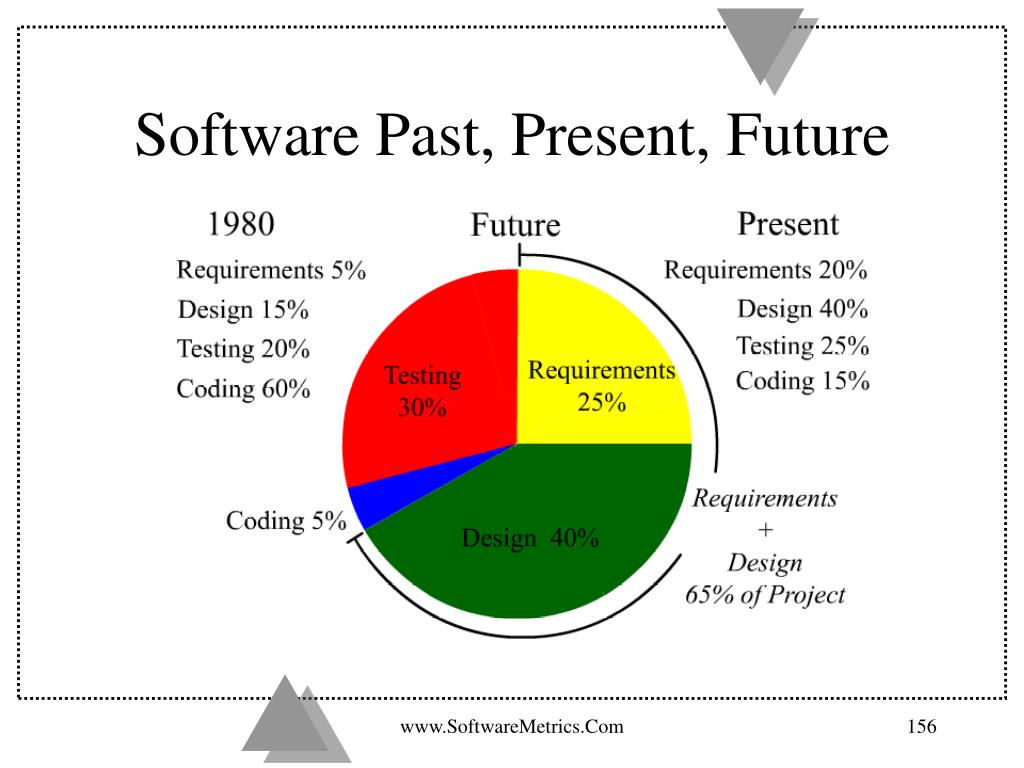 Software Past, Present, Future

1980
Requirements 5%
Design 15%
Testing 20%
Coding 60%

Future

Present
Requirements 20%
Design 40%
Testing 25%
Coding 15%

Testing 30%

Requirements 25%

Coding 5%

Design 40%

Requirements
+
Design
65% of Project

www.SoftwareMetrics.Com

156